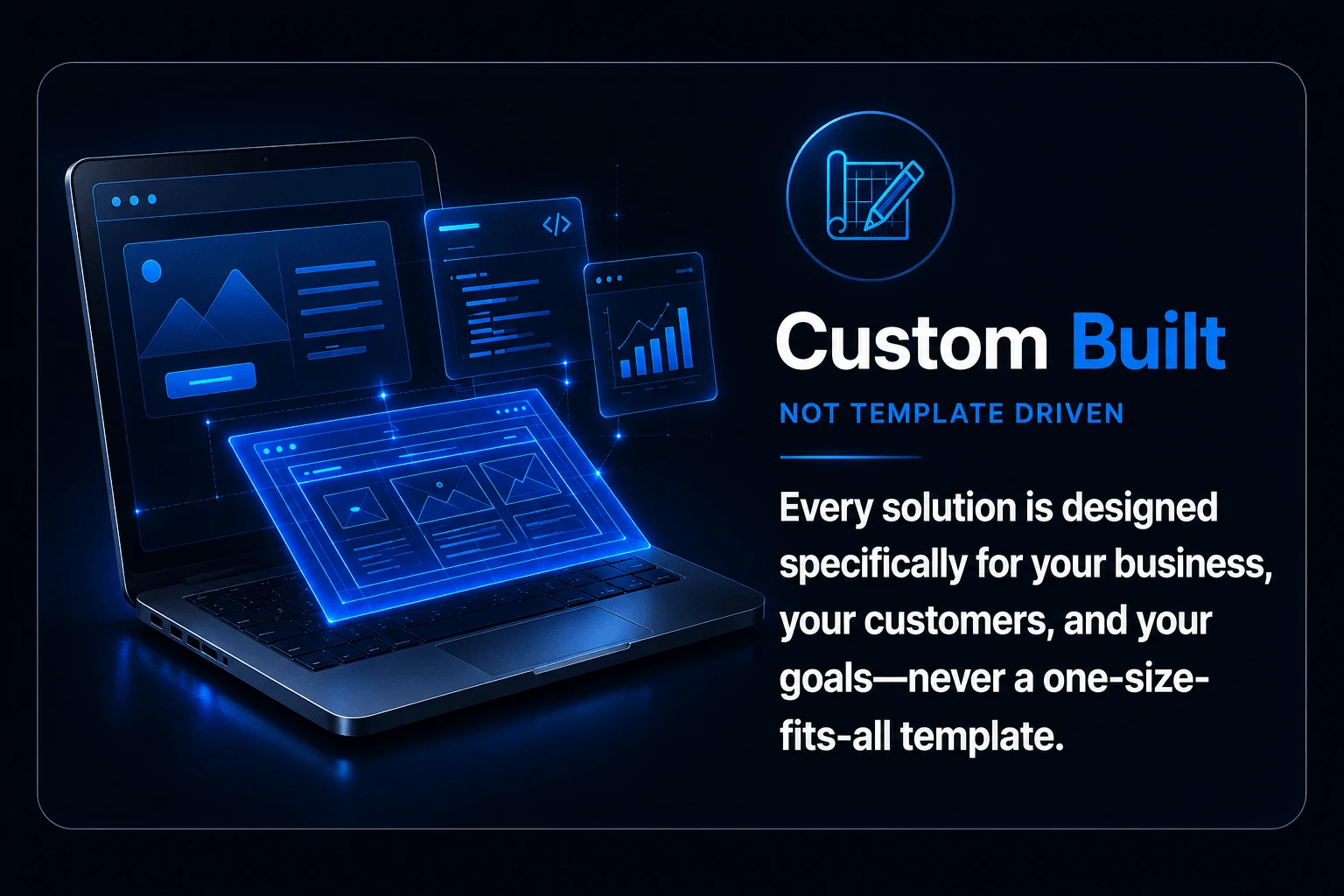 </>

Custom Built

NOT TEMPLATE DRIVEN

Every solution is designed specifically for your business, your customers, and your goals—never a one-size-fits-all template.